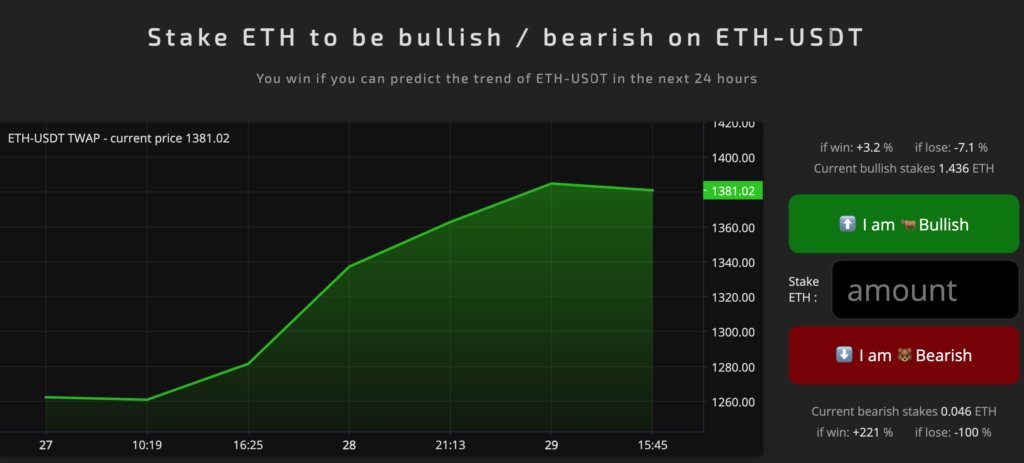 Stake ETH to be bullish / bearish on ETH-USDT

You win if you can predict the trend of ETH-USDT in the next 24 hours

ETH-USDT TWAP - current price 1381.02

1420.00
1400.00
1381.02
1360.00
1340.00
1320.00
1300.00
1280.00
1260.00

27
10:19
16:25
28
21:13
29
15:45

if win: +3.2 % if lose: -7.1 %
Current bullish stakes 1.436 ETH

⬆️ I am 🐂 Bullish

Stake ETH :

amount

⬇️ I am 🐻 Bearish

Current bearish stakes 0.046 ETH
if win: +221 % if lose: -100 %